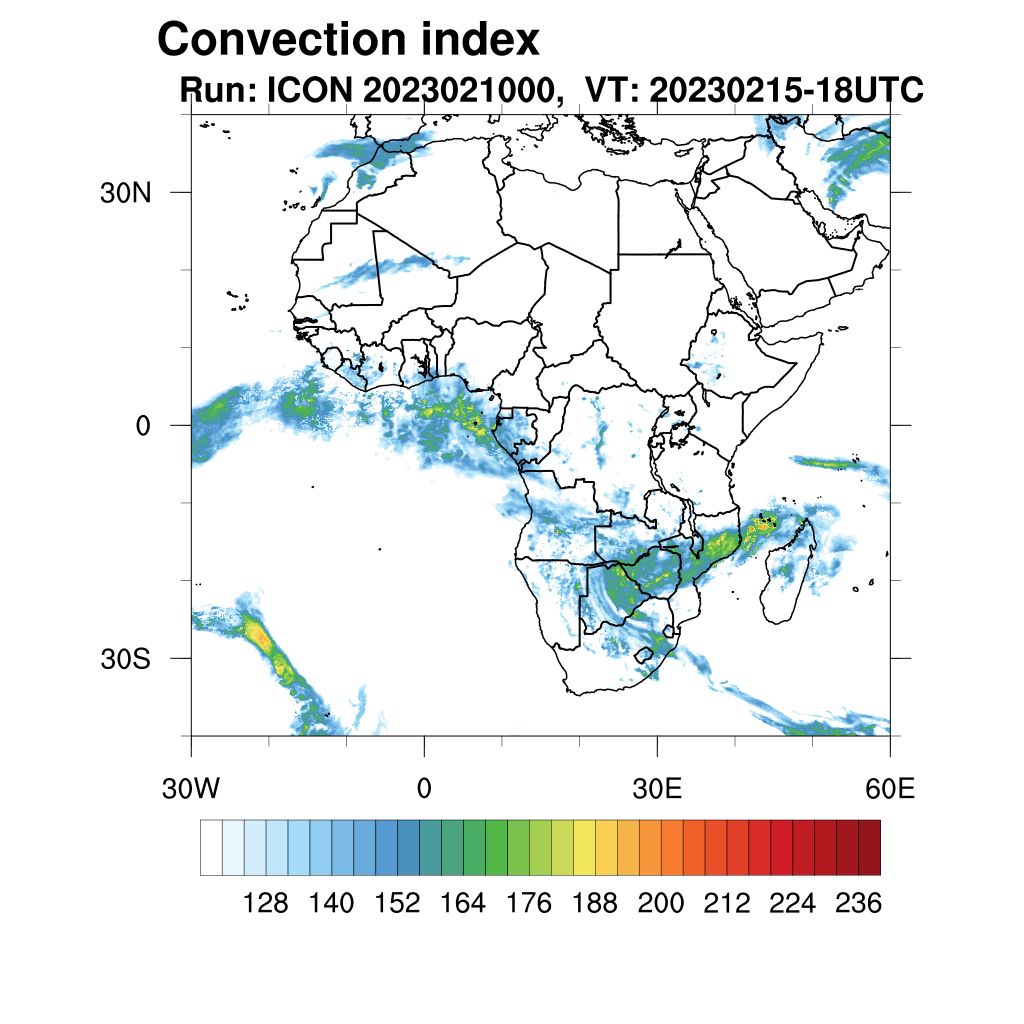 Convection index
Run: ICON 2023021000, VT: 20230215-18UTC

30N
0
30S

30W
0
30E
60E

128 140 152 164 176 188 200 212 224 236